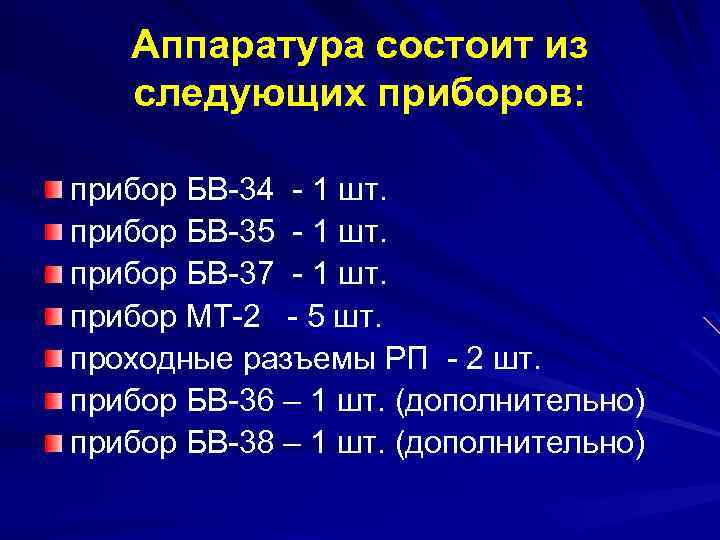 Аппаратура состоит из следующих приборов:

прибор БВ-34 - 1 шт.
прибор БВ-35 - 1 шт.
прибор БВ-37 - 1 шт.
прибор МТ-2 - 5 шт.
проходные разъемы РП - 2 шт.
прибор БВ-36 – 1 шт. (дополнительно)
прибор БВ-38 – 1 шт. (дополнительно)